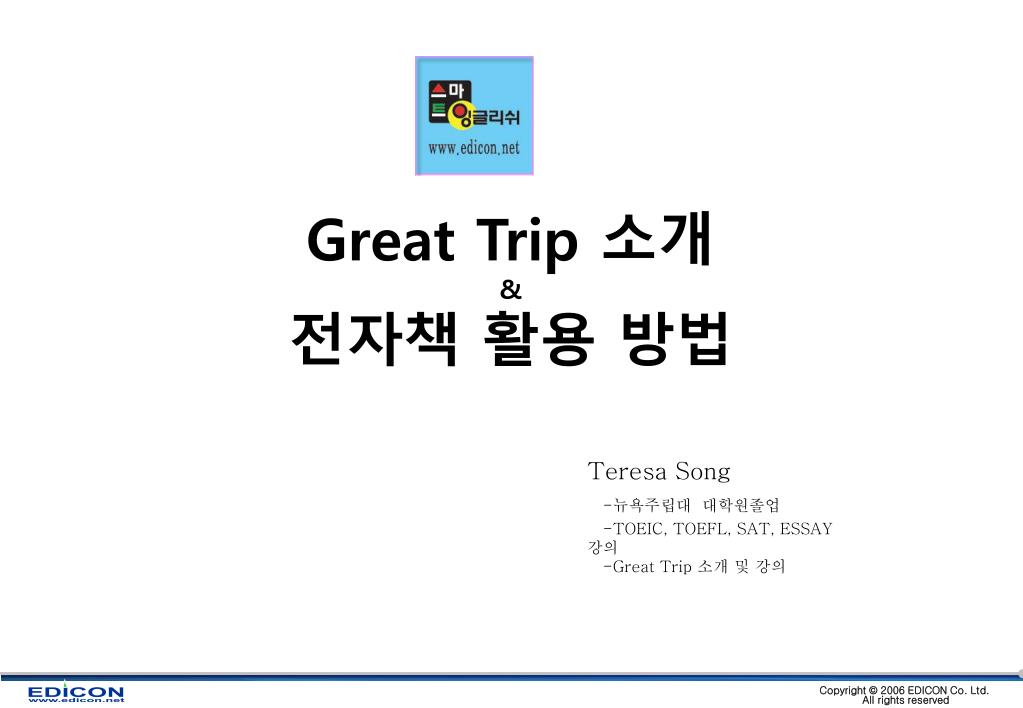 스마트 잉글리쉬
www.edicon.net

Great Trip 소개
&
전자책 활용 방법

Teresa Song
-뉴욕주립대 대학원졸업
-TOEIC, TOEFL, SAT, ESSAY 강의
-Great Trip 소개 및 강의

EDICON
www.edicon.net

Copyright © 2006 EDICON Co. Ltd.
All rights reserved